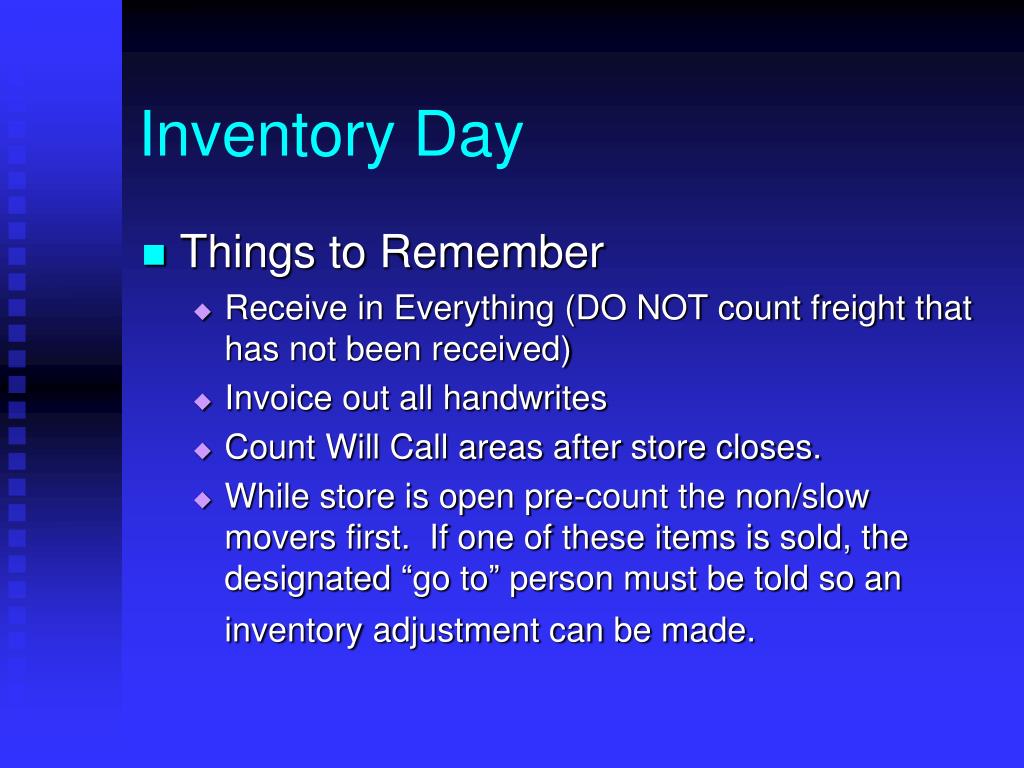 Inventory Day

Things to Remember

Receive in Everything (DO NOT count freight that has not been received)

Invoice out all handwrites

Count Will Call areas after store closes.

While store is open pre-count the non/slow movers first. If one of these items is sold, the designated “go to” person must be told so an inventory adjustment can be made.